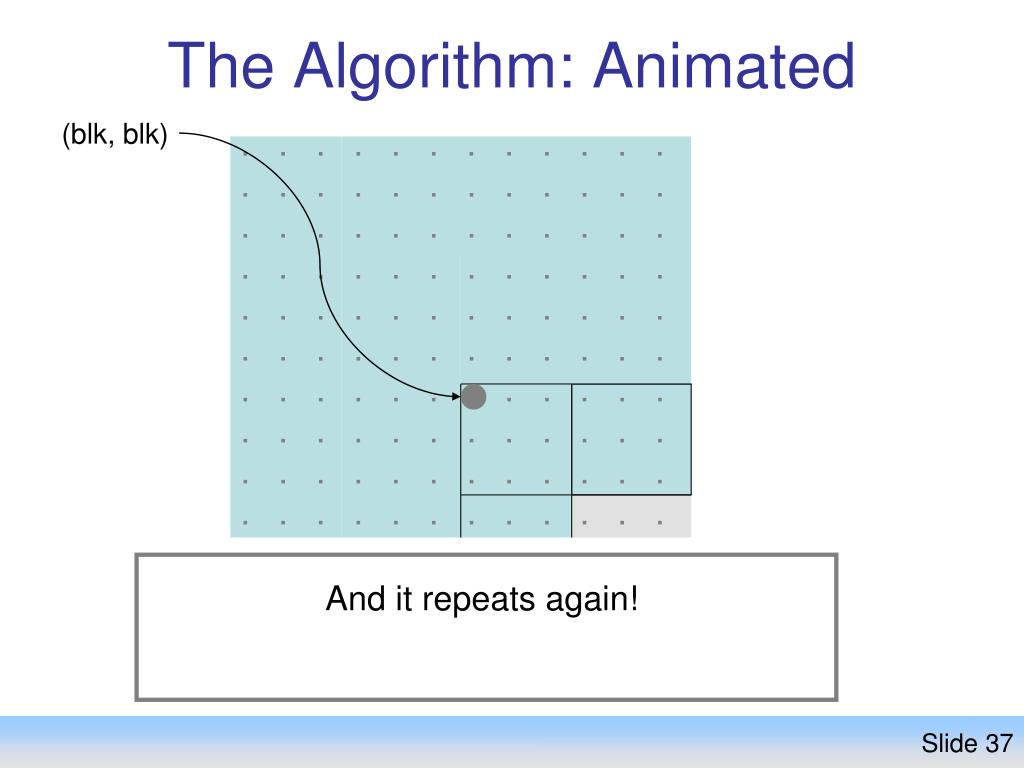 The Algorithm: Animated

(blk, blk)

And it repeats again!

Slide 37